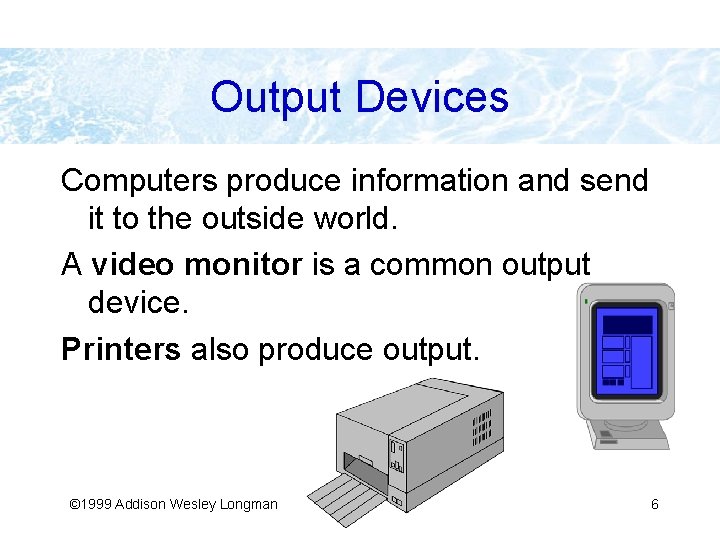 Output Devices

Computers produce information and send it to the outside world.

A video monitor is a common output device.

Printers also produce output.

©1999 Addison Wesley Longman

6